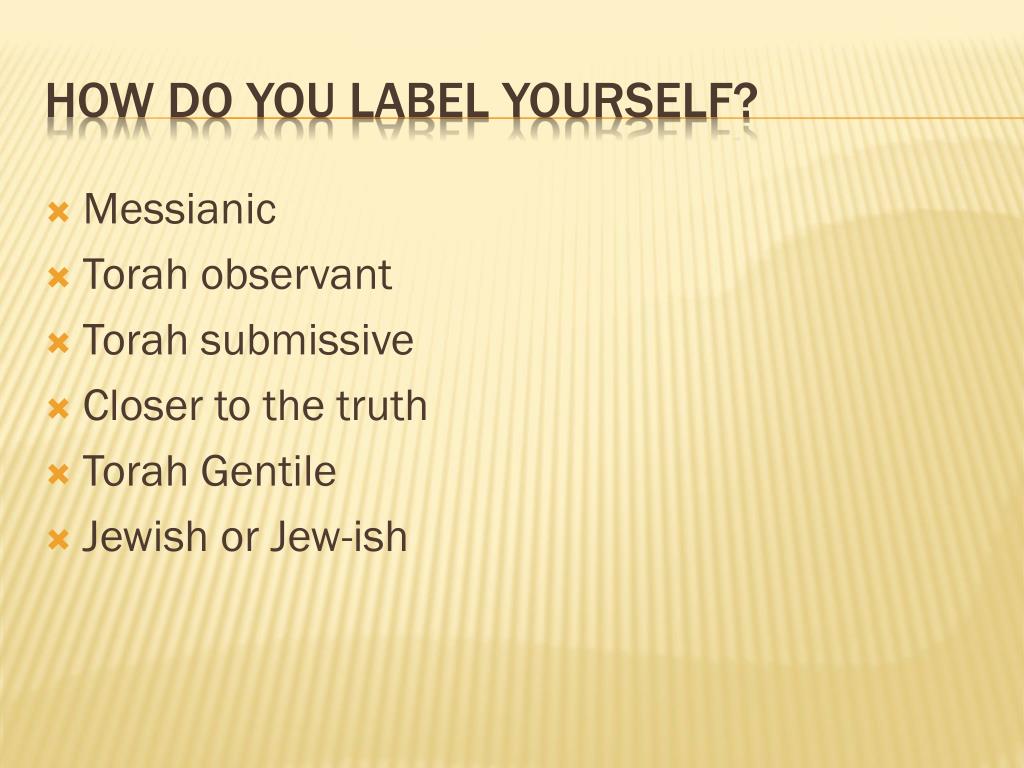 HOW DO YOU LABEL YOURSELF?

- Messianic
- Torah observant
- Torah submissive
- Closer to the truth
- Torah Gentile
- Jewish or Jew-ish